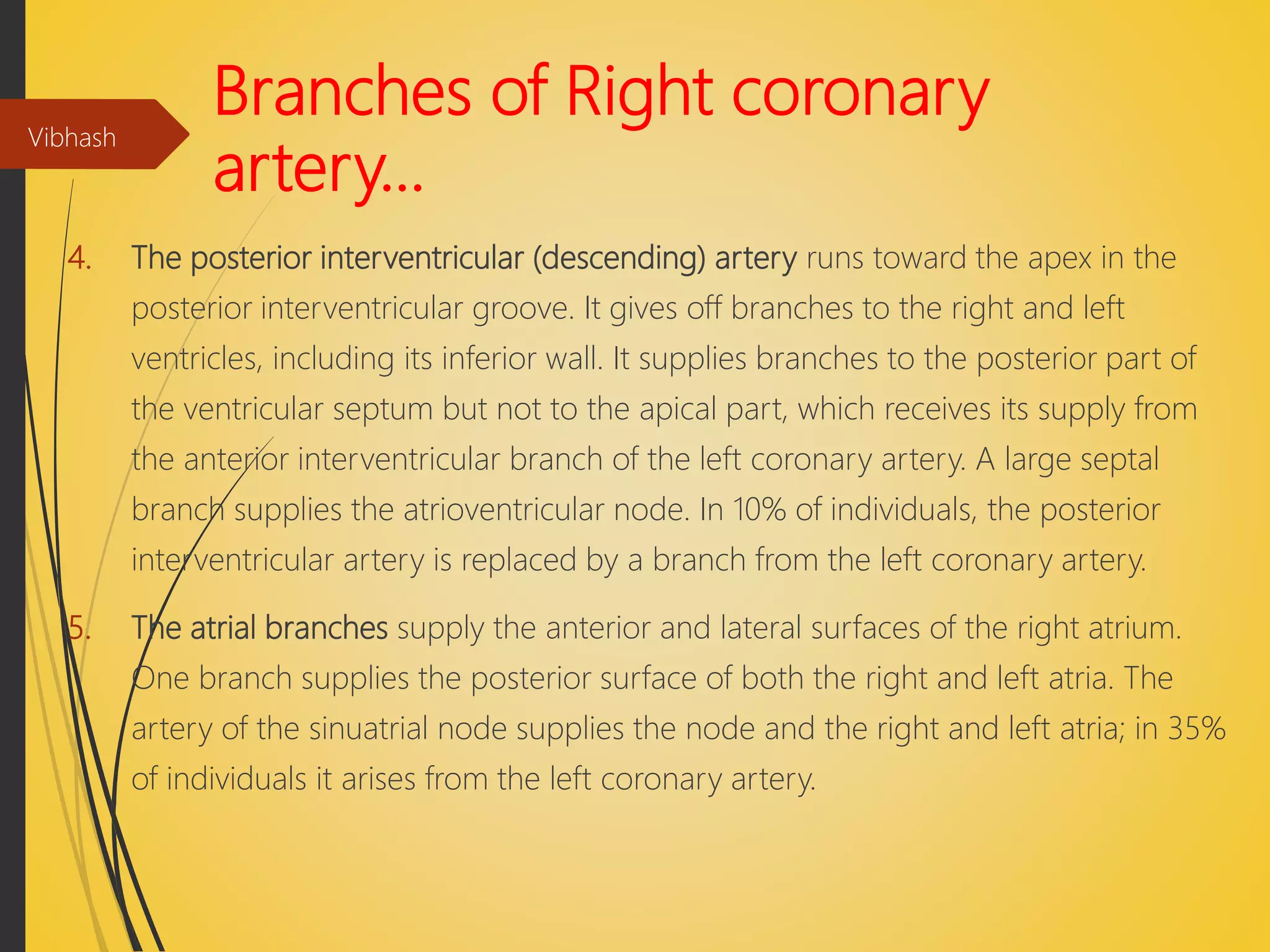 Vibhash

Branches of Right coronary artery…

4. The posterior interventricular (descending) artery runs toward the apex in the posterior interventricular groove. It gives off branches to the right and left ventricles, including its inferior wall. It supplies branches to the posterior part of the ventricular septum but not to the apical part, which receives its supply from the anterior interventricular branch of the left coronary artery. A large septal branch supplies the atrioventricular node. In 10% of individuals, the posterior interventricular artery is replaced by a branch from the left coronary artery.

5. The atrial branches supply the anterior and lateral surfaces of the right atrium. One branch supplies the posterior surface of both the right and left atria. The artery of the sinuatrial node supplies the node and the right and left atria; in 35% of individuals it arises from the left coronary artery.